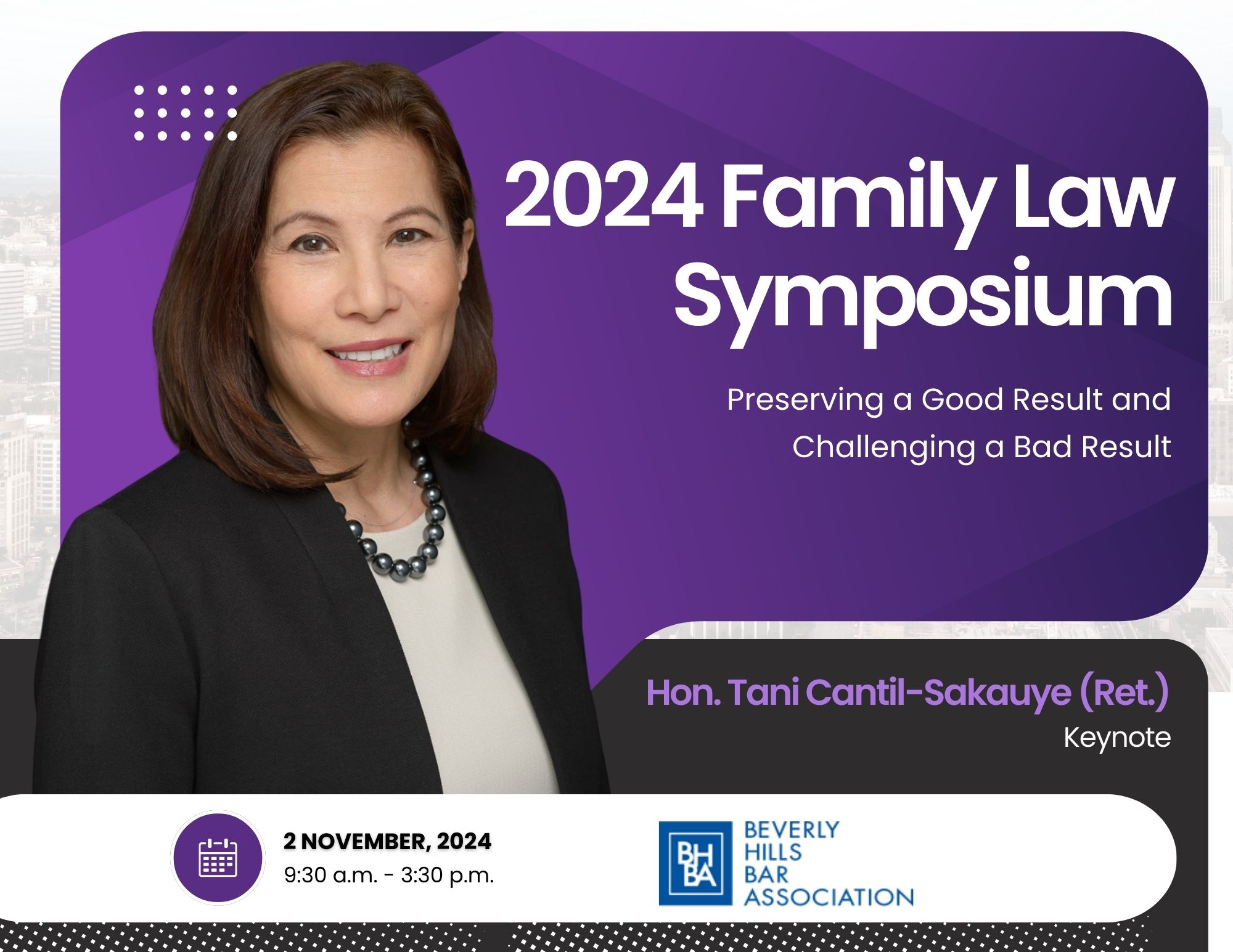 2024 Family Law Symposium

Preserving a Good Result and Challenging a Bad Result

Hon. Tani Cantil-Sakauye (Ret.)
Keynote

2 NOVEMBER, 2024
9:30 a.m. - 3:30 p.m.

BH BA BEVERLY HILLS BAR ASSOCIATION